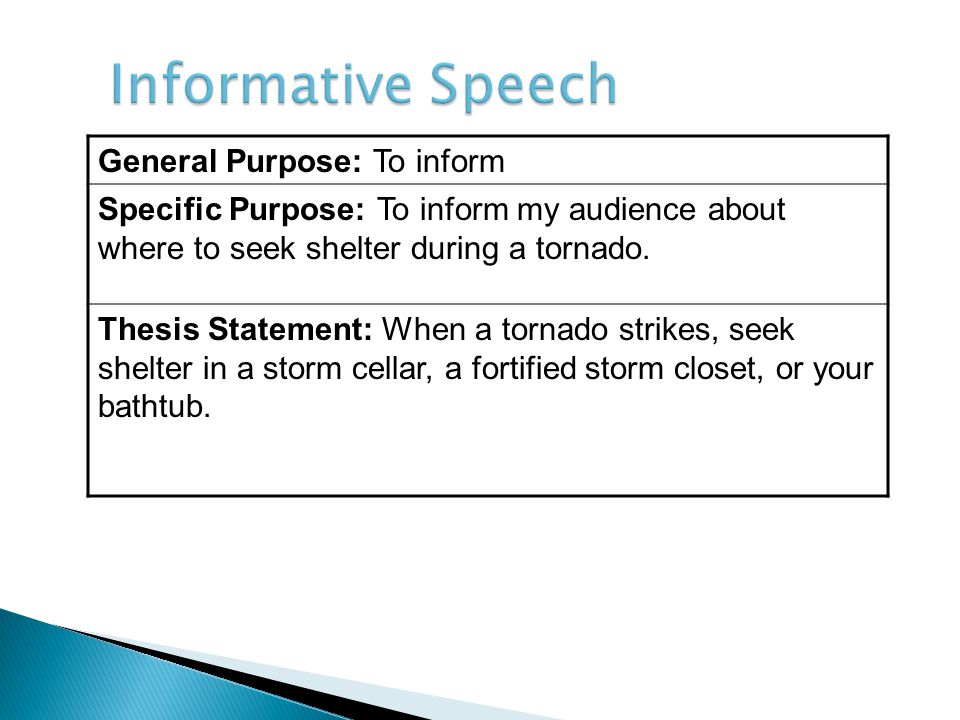 Informative Speech

| General Purpose: To inform |
|---|
| Specific Purpose: To inform my audience about where to seek shelter during a tornado. |
| Thesis Statement: When a tornado strikes, seek shelter in a storm cellar, a fortified storm closet, or your bathtub. |